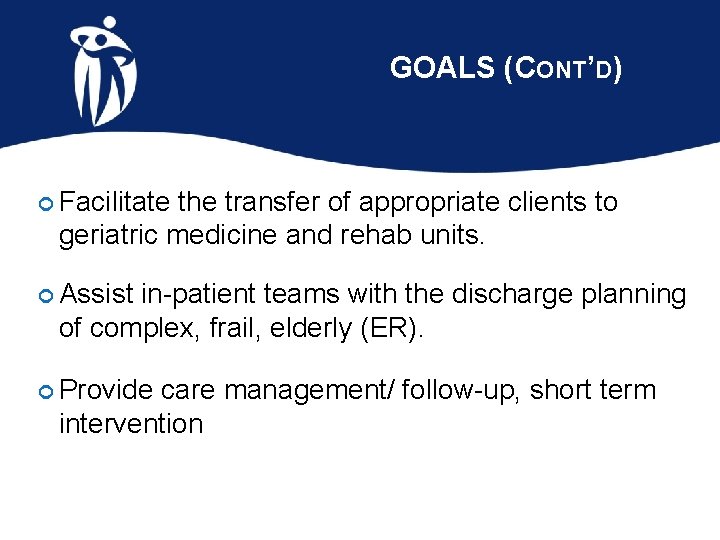 GOALS (CONT'D)

Facilitate the transfer of appropriate clients to geriatric medicine and rehab units.

Assist in-patient teams with the discharge planning of complex, frail, elderly (ER).

Provide care management/ follow-up, short term intervention